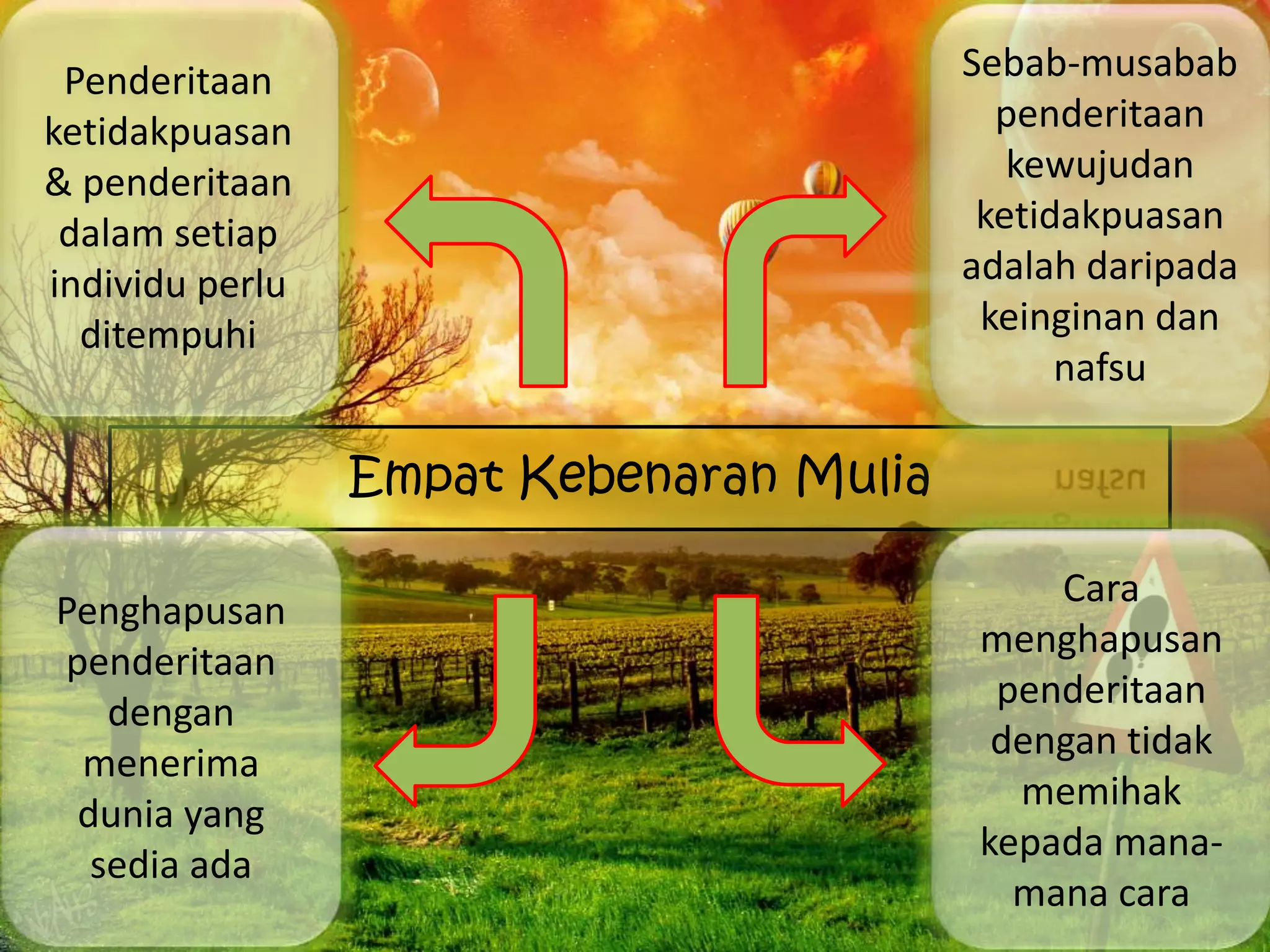 Penderitaan ketidakpuasan & penderitaan dalam setiap individu perlu ditempuhi

Sebab-musabab penderitaan kewujudan ketidakpuasan adalah daripada keinginan dan nafsu

Empat Kebenaran Mulia

Penghapusan penderitaan dengan menerima dunia yang sedia ada

Cara menghapusan penderitaan dengan tidak memihak kepada mana-mana cara